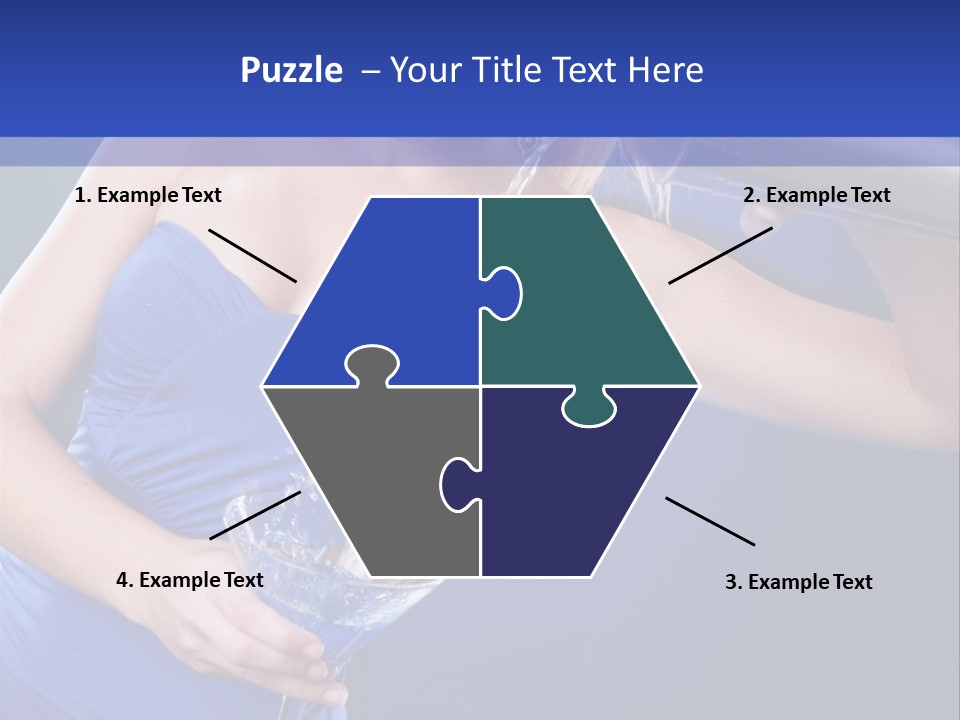 Puzzle – Your Title Text Here

1. Example Text

2. Example Text

4. Example Text

3. Example Text